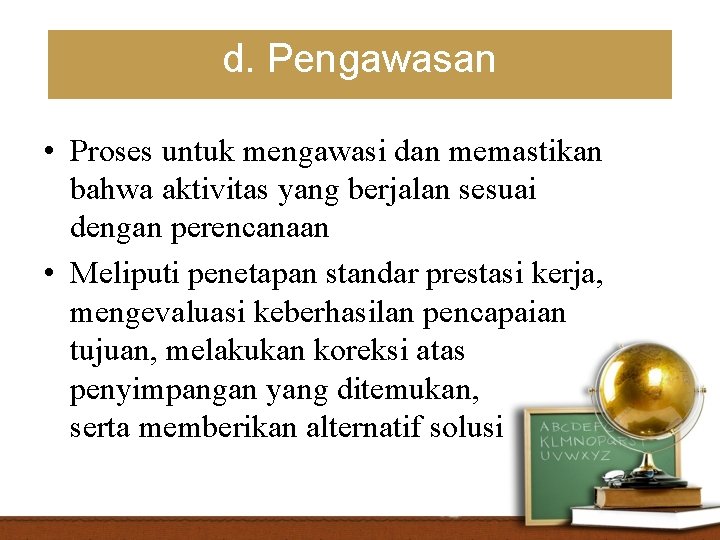 d. Pengawasan

• Proses untuk mengawasi dan memastikan bahwa aktivitas yang berjalan sesuai dengan perencanaan
• Meliputi penetapan standar prestasi kerja, mengevaluasi keberhasilan pencapaian tujuan, melakukan koreksi atas penyimpangan yang ditemukan, serta memberikan alternatif solusi

ABCDEF
KLMNOPQ
UVWXYZ